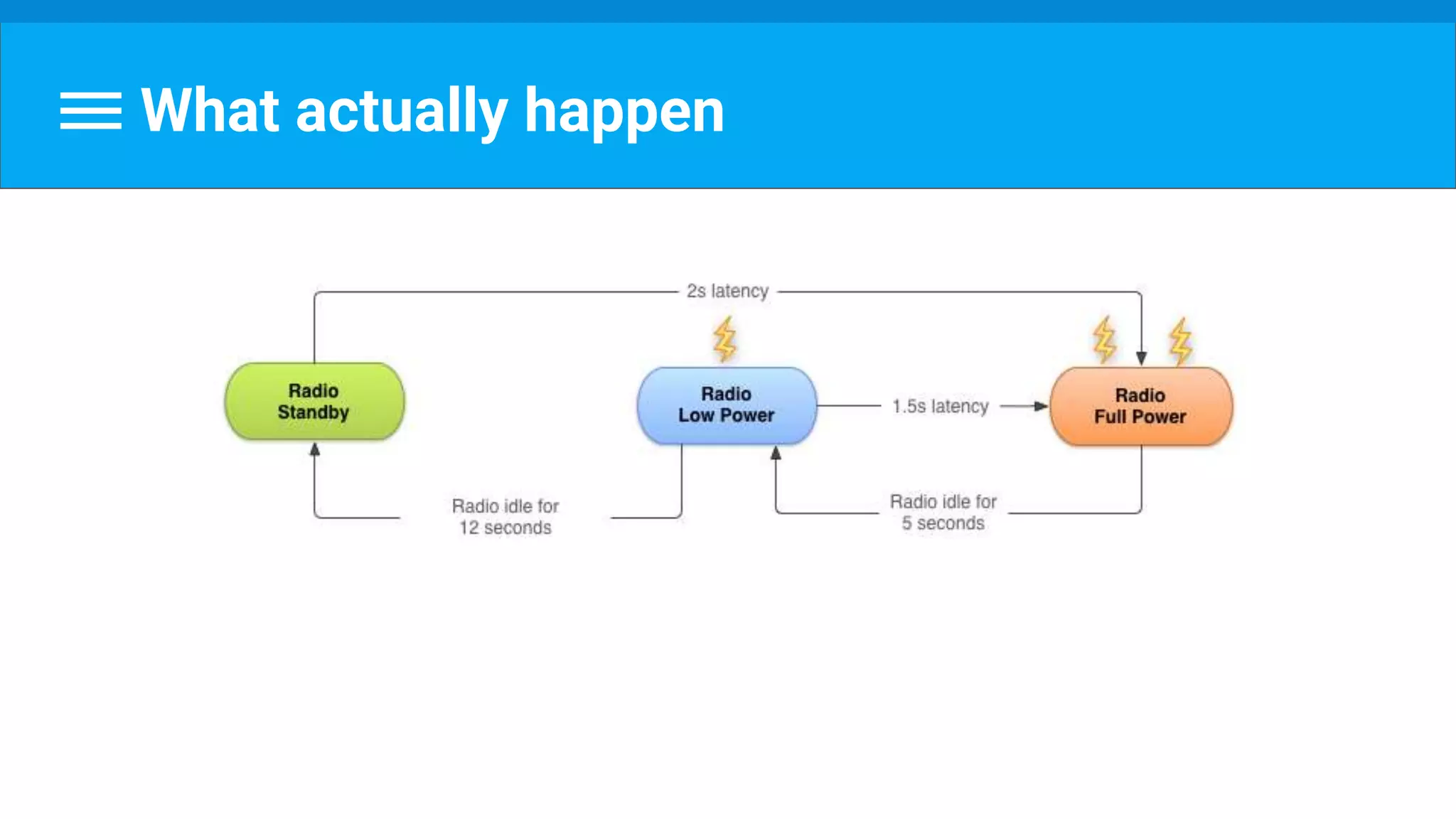 What actually happen

2s latency

Radio Standby

Radio Low Power

1.5s latency

Radio Full Power

Radio idle for 12 seconds

Radio idle for 5 seconds